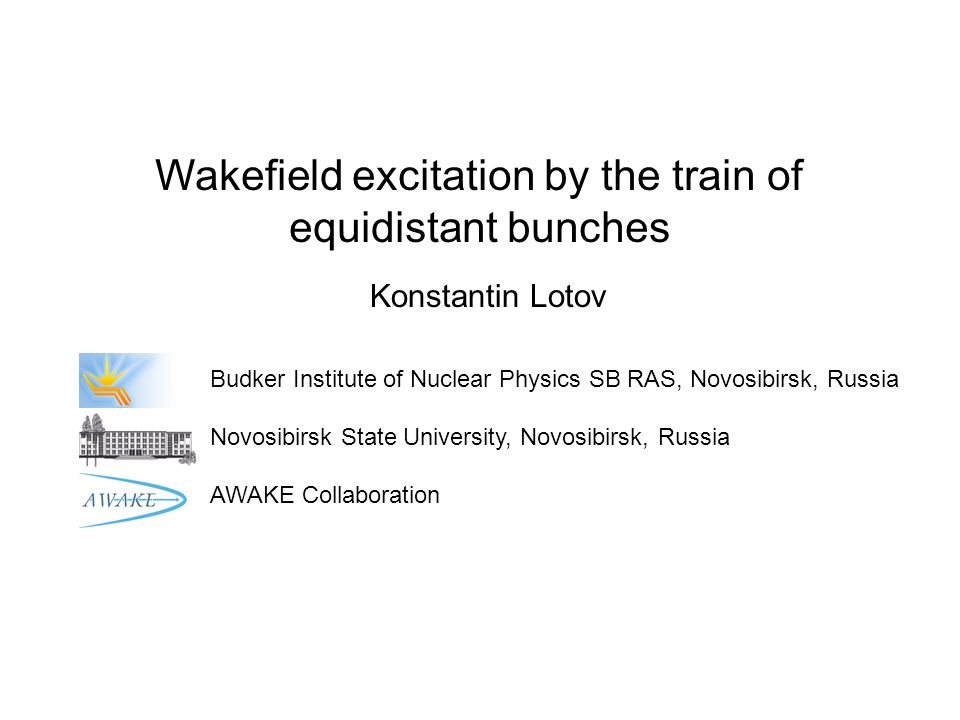 Wakefield excitation by the train of equidistant bunches

Konstantin Lotov

Budker Institute of Nuclear Physics SB RAS, Novosibirsk, Russia

Novosibirsk State University, Novosibirsk, Russia

AWAKE

AWAKE Collaboration